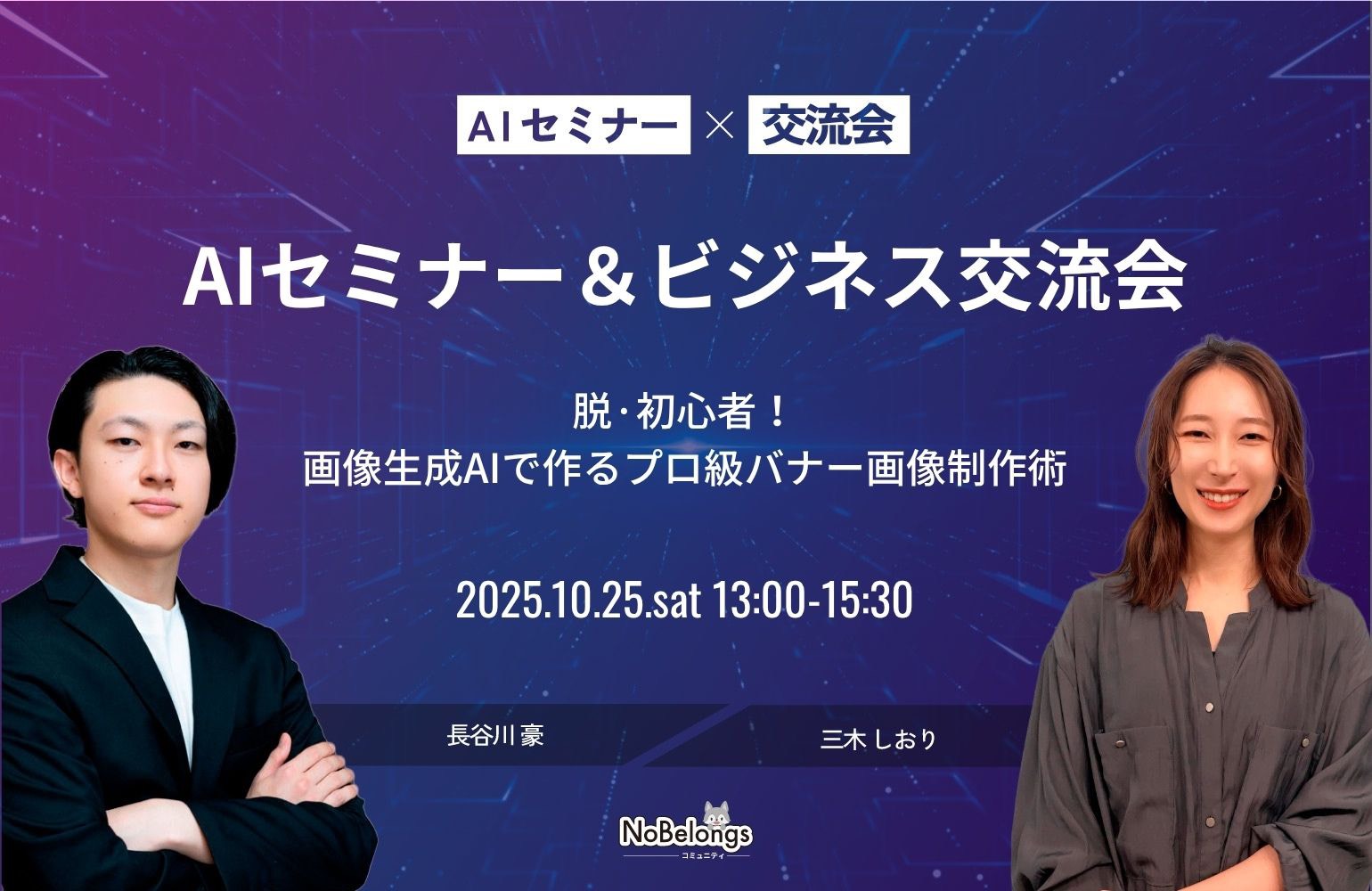 AIセミナー × 交流会

AIセミナー＆ビジネス交流会

脱·初心者！
画像生成AIで作るプロ級バナー画像制作術

2025.10.25.sat 13:00-15:30

長谷川 豪

三木 しおり

NoBelongs
コミュニティ